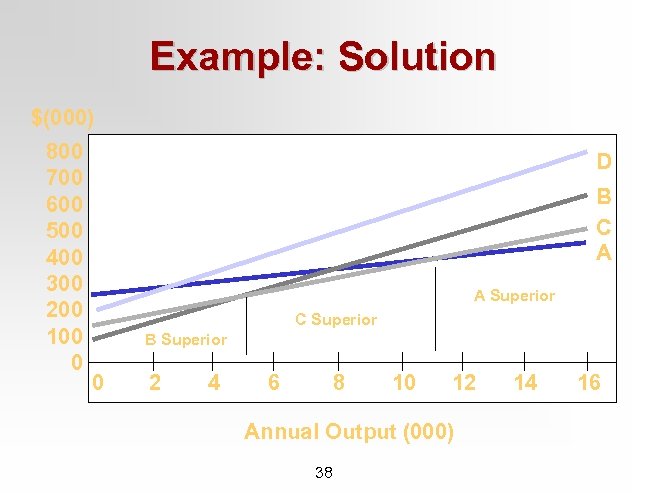 Example: Solution

$(000)

800
700
600
500
400
300
200
100
0

D
B
C
A

A Superior

C Superior

B Superior

0 2 4 6 8 10 12 14 16

Annual Output (000)

38